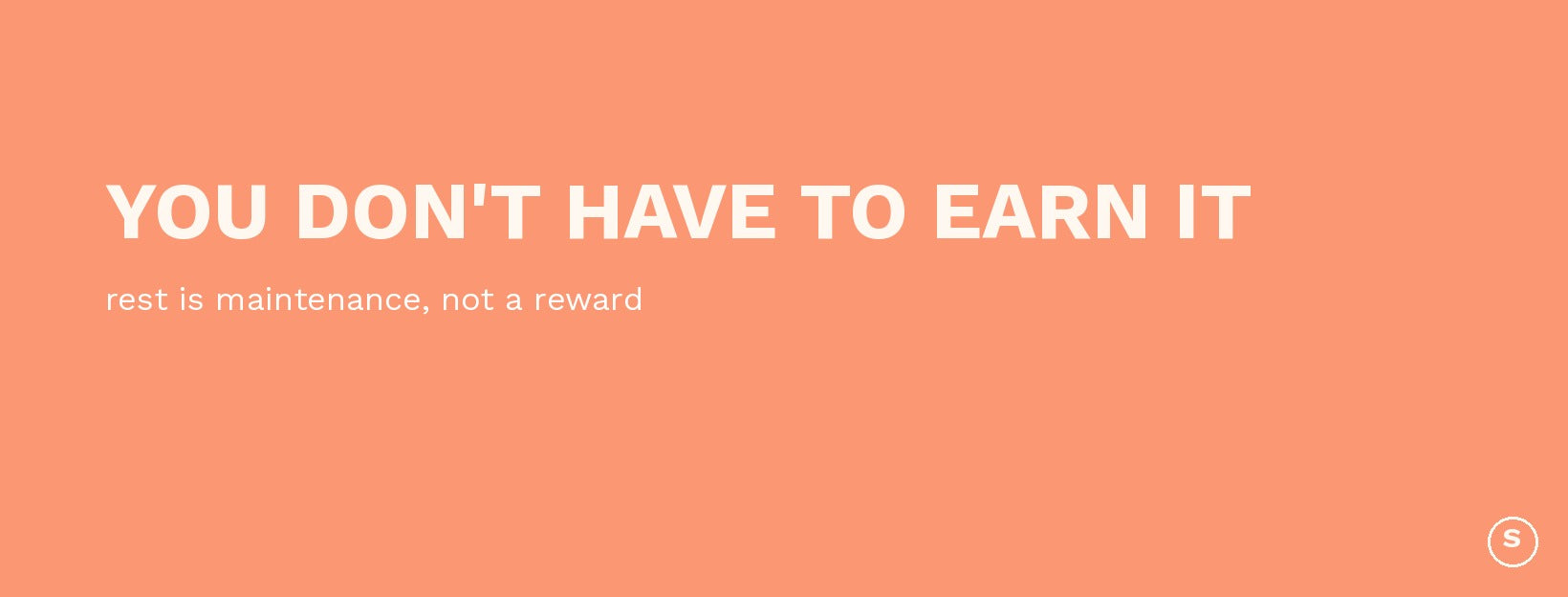 YOU DON'T HAVE TO EARN IT

rest is maintenance, not a reward

S